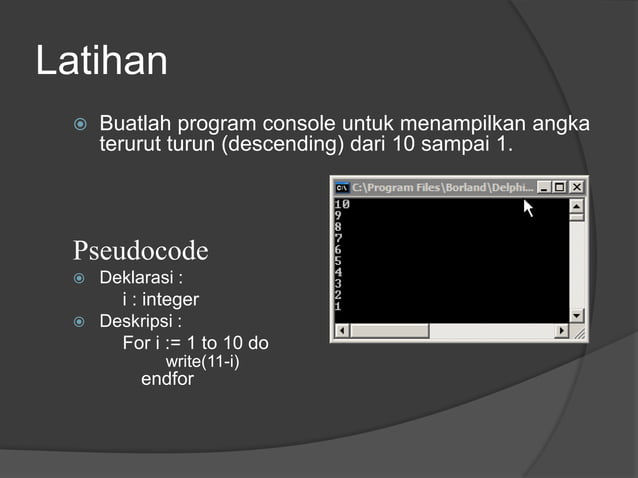 Latihan

Buatlah program console untuk menampilkan angka terurut turun (descending) dari 10 sampai 1.

C:\Program Files\Borland\Delphi...

10
9
8
7
6
5
4
3
2
1

Pseudocode

Deklarasi :
i : integer
Deskripsi :
For i := 1 to 10 do
write(11-i)
endfor